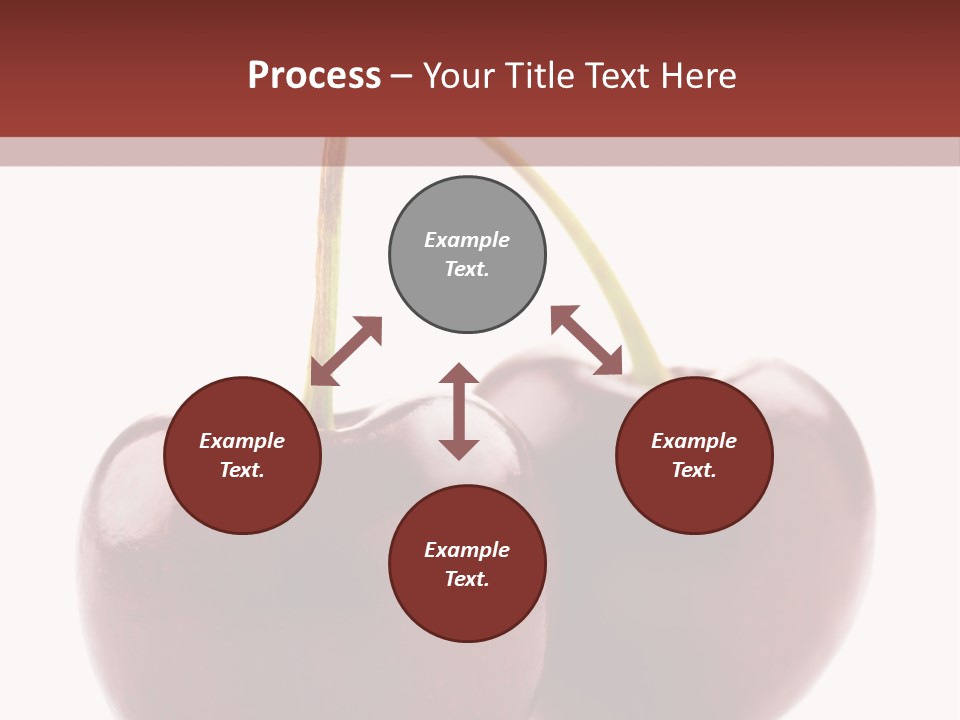 Process – Your Title Text Here

Example Text.

Example Text.

Example Text.

Example Text.